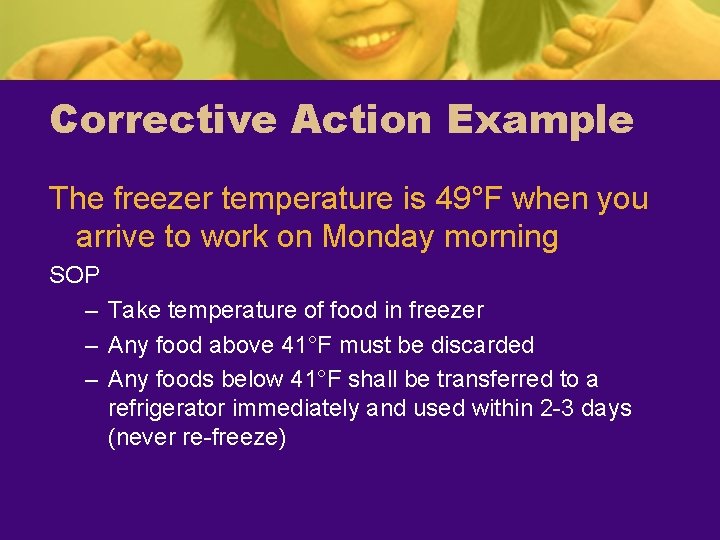 Corrective Action Example

The freezer temperature is 49°F when you arrive to work on Monday morning

SOP

– Take temperature of food in freezer

– Any food above 41°F must be discarded

– Any foods below 41°F shall be transferred to a refrigerator immediately and used within 2-3 days (never re-freeze)